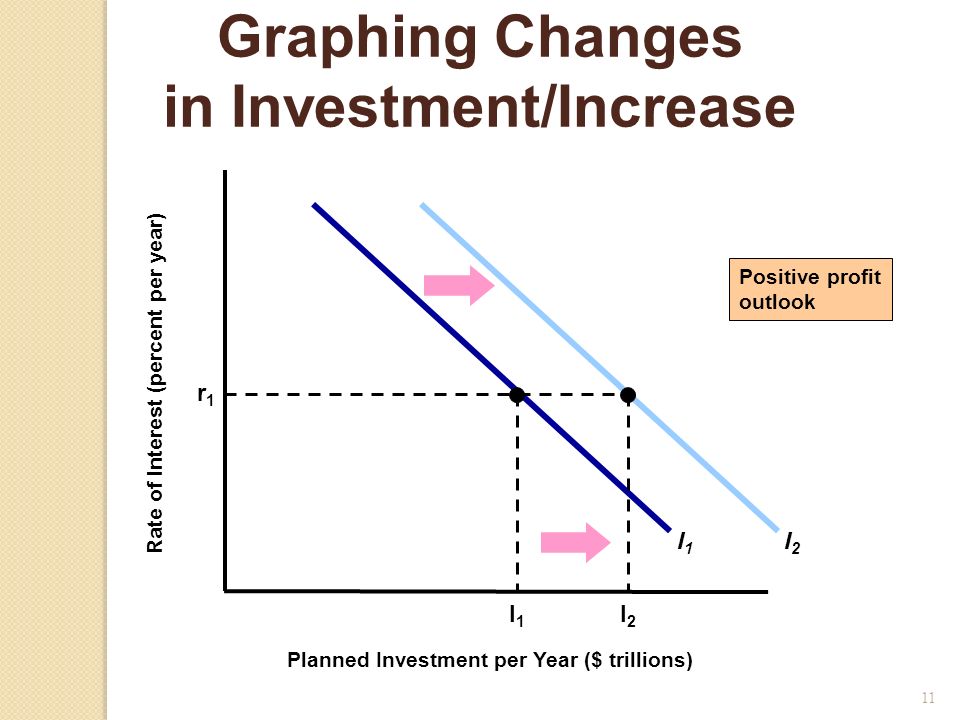 Graphing Changes in Investment/Increase

Rate of Interest (percent per year)

Positive profit outlook

$r_1$

$I_1$

$I_2$

$I_1$

$I_2$

Planned Investment per Year ($ trillions)

11